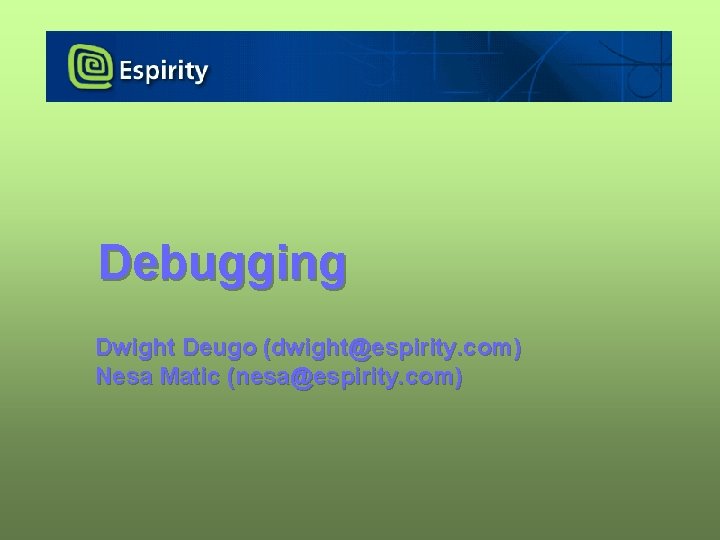 Espirity

Debugging

Dwight Deugo (dwight@espirity.com)
Nesa Matic (nesa@espirity.com)